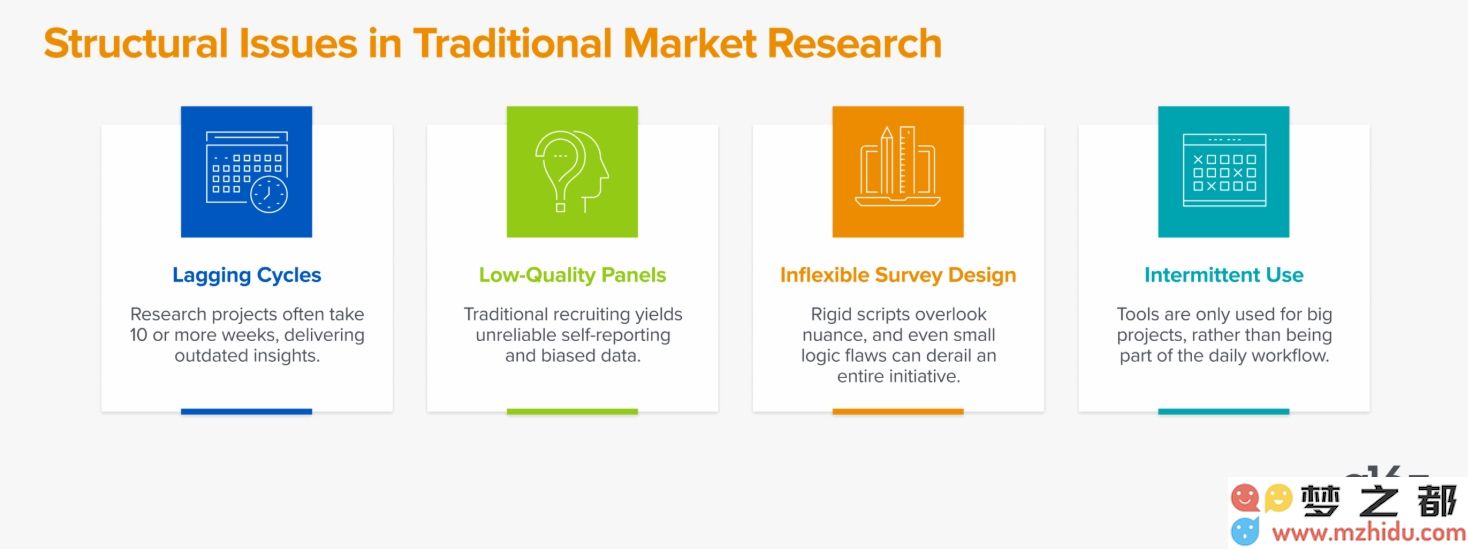 Structural Issues in Traditional Market Research

Lagging Cycles

Research projects often take 10 or more weeks, delivering outdated insights.

Low-Quality Panels

Traditional recruiting yields unreliable self-reporting and biased data.

Inflexible Survey Design

Rigid scripts overlook nuance, and even small logic flaws can derail an entire initiative.

Intermittent Use

Tools are only used for big projects, rather than being part of the daily workflow.

梦之都
www.mzhidu.com